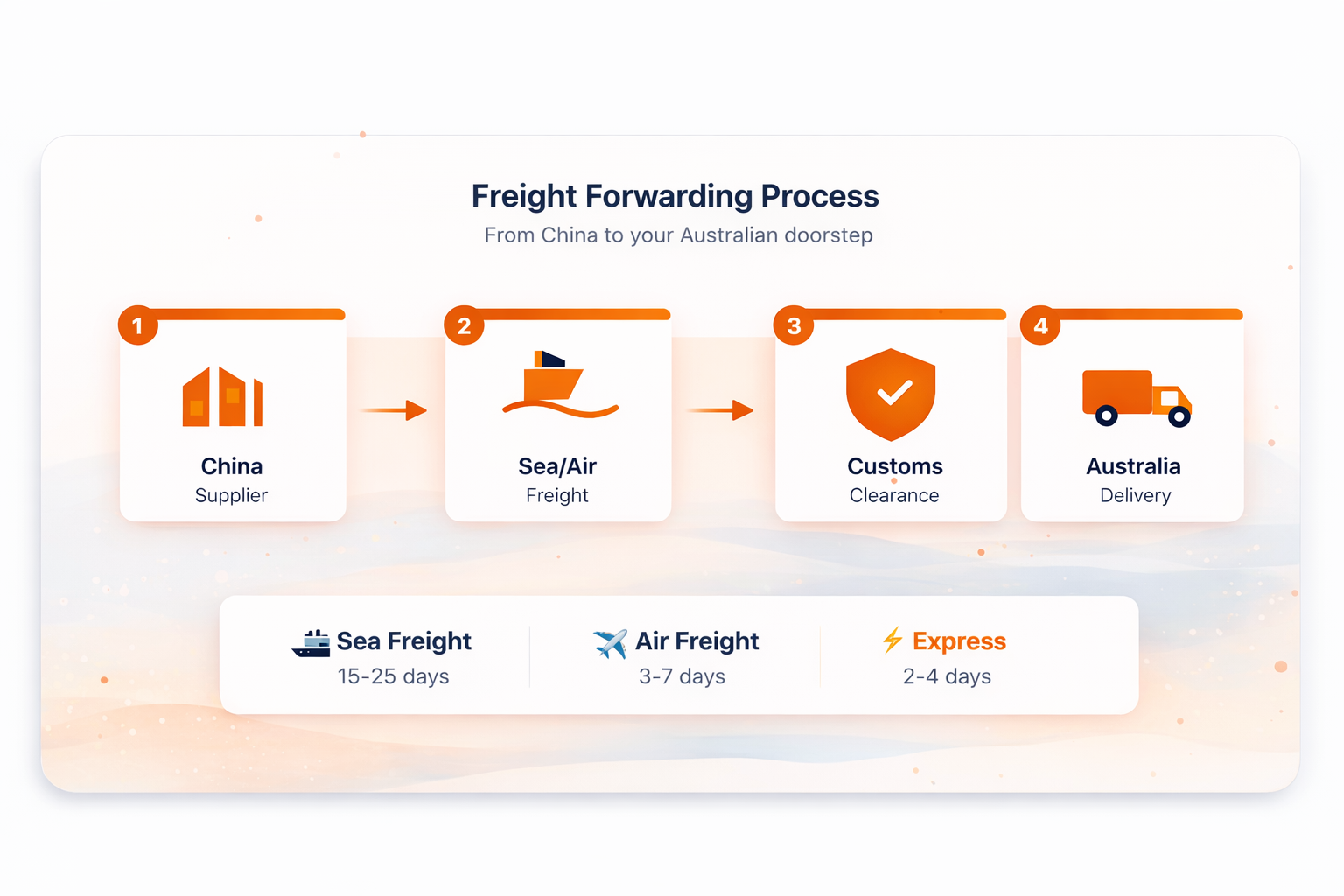 Freight Forwarding Process
From China to your Australian doorstep

1
China
Supplier

2
Sea/Air
Freight

3
Customs
Clearance

4
Australia
Delivery

Sea Freight
15-25 days

Air Freight
3-7 days

Express
2-4 days